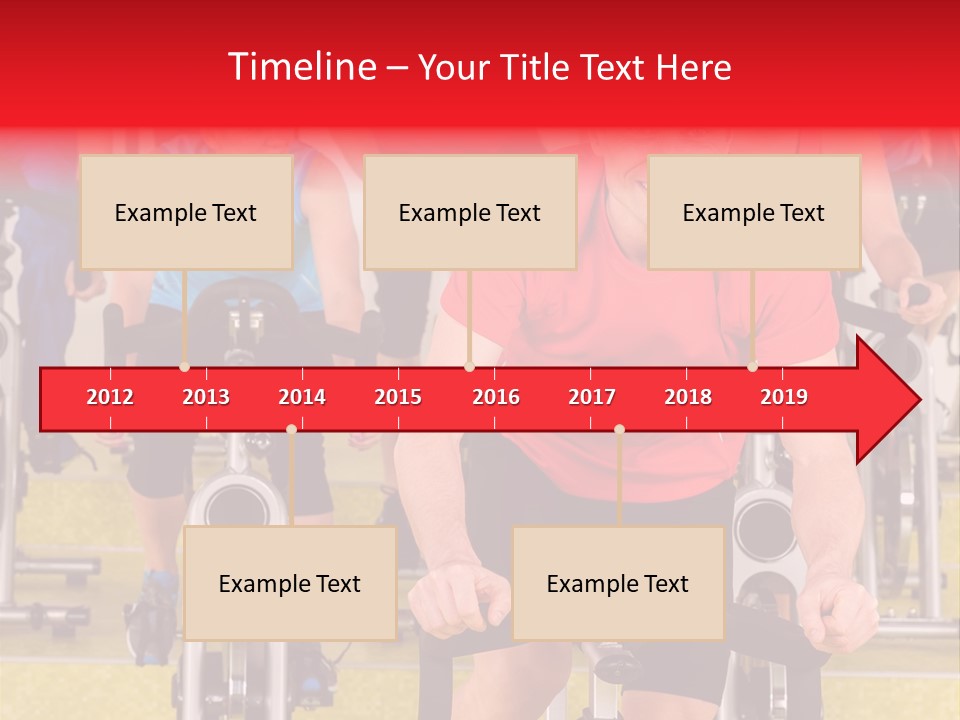 Timeline – Your Title Text Here

Example Text

Example Text

Example Text

2012 2013 2014 2015 2016 2017 2018 2019

Example Text

Example Text